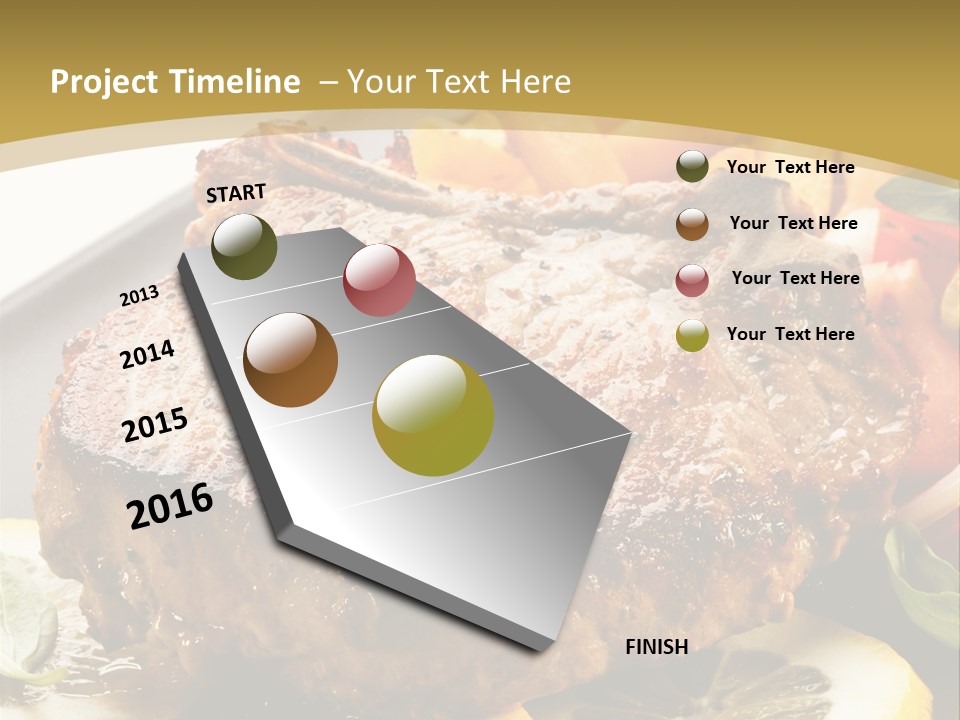 Project Timeline – Your Text Here

START

2013

2014

2015

2016

FINISH

Your Text Here

Your Text Here

Your Text Here

Your Text Here